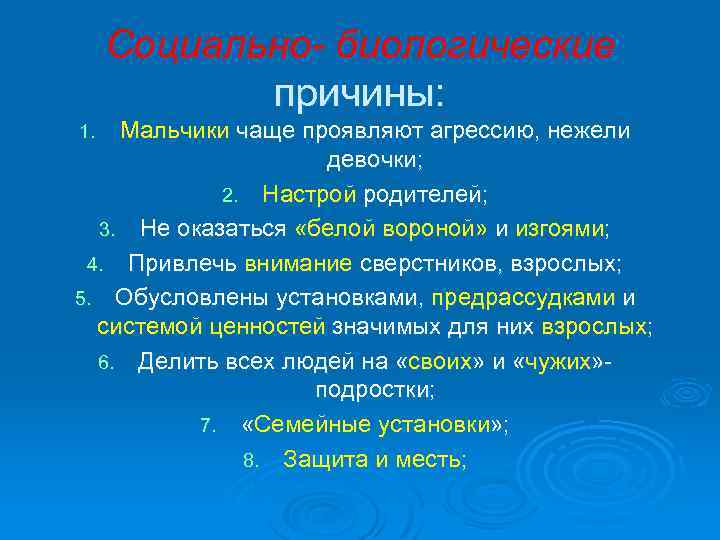 Социально- биологические причины:

1. Мальчики чаще проявляют агрессию, нежели девочки;
2. Настрой родителей;
3. Не оказаться «белой вороной» и изгоями;
4. Привлечь внимание сверстников, взрослых;
5. Обусловлены установками, предрассудками и системой ценностей значимых для них взрослых;
6. Делить всех людей на «своих» и «чужих»- подростки;
7. «Семейные установки»;
8. Защита и месть;